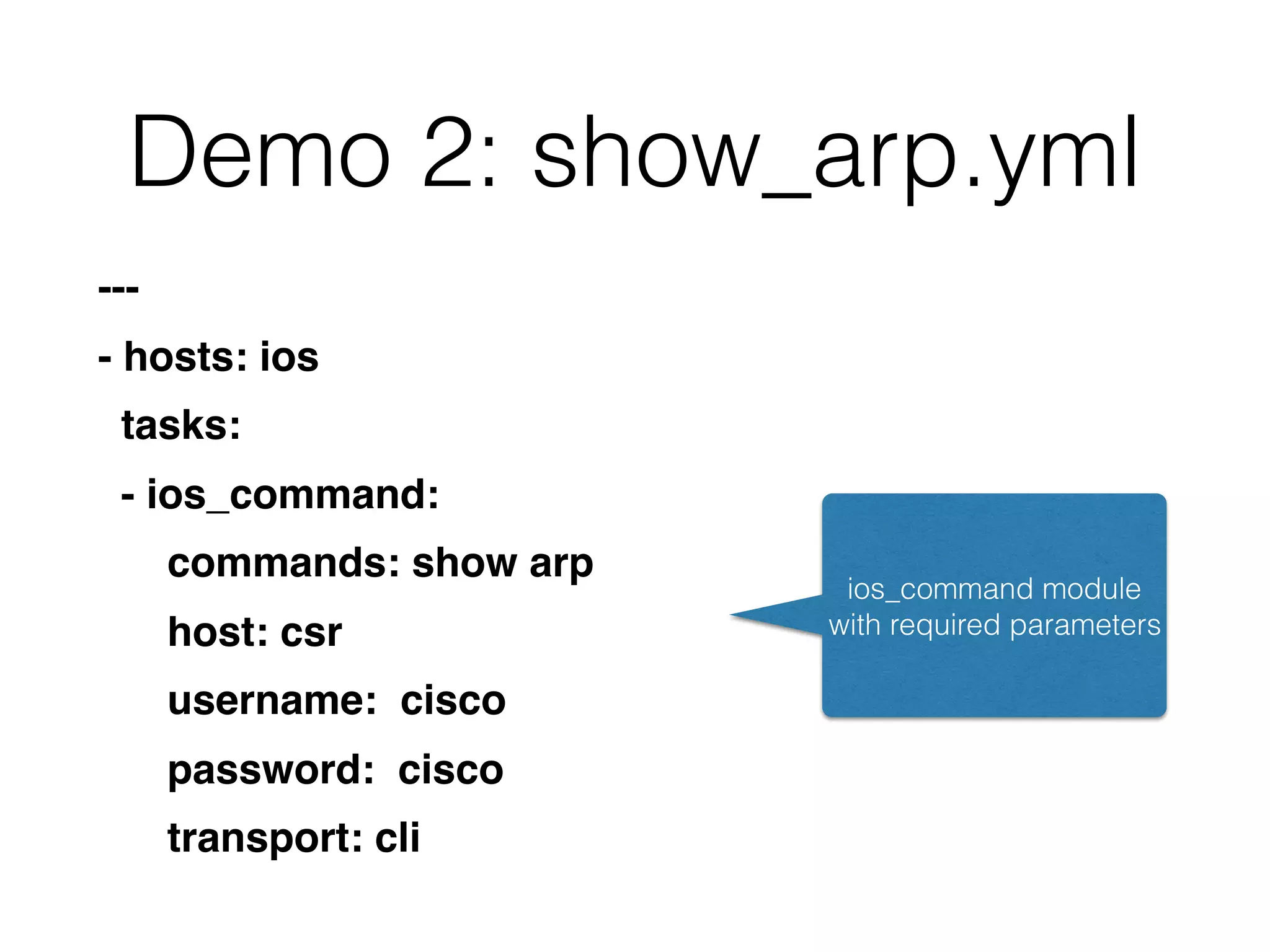 Demo 2: show_arp.yml

---

- hosts: ios

tasks:

- ios_command:

commands: show arp

host: csr

username:  cisco

password:  cisco

transport: cli

ios_command module with required parameters